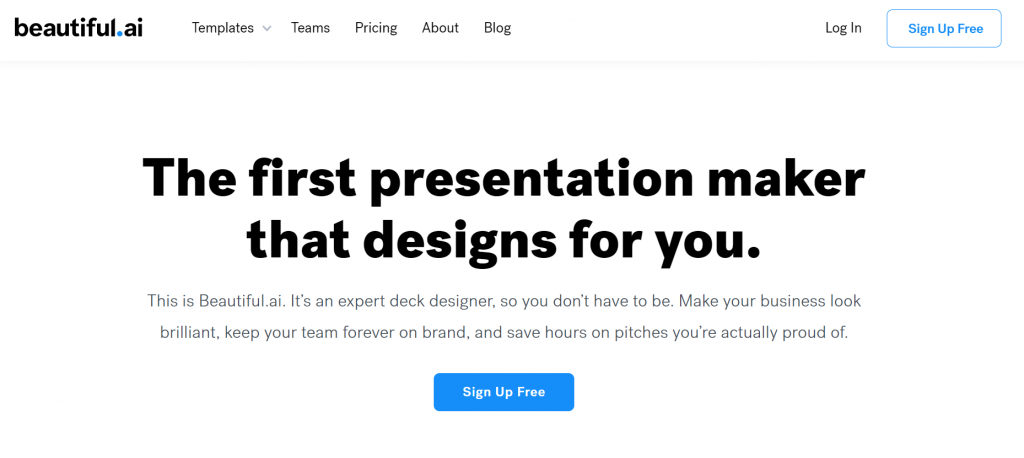 beautiful.ai Templates Teams Pricing About Blog Log In Sign Up Free

The first presentation maker that designs for you.

This is Beautiful.ai. It's an expert deck designer, so you don't have to be. Make your business look brilliant, keep your team forever on brand, and save hours on pitches you're actually proud of.

Sign Up Free